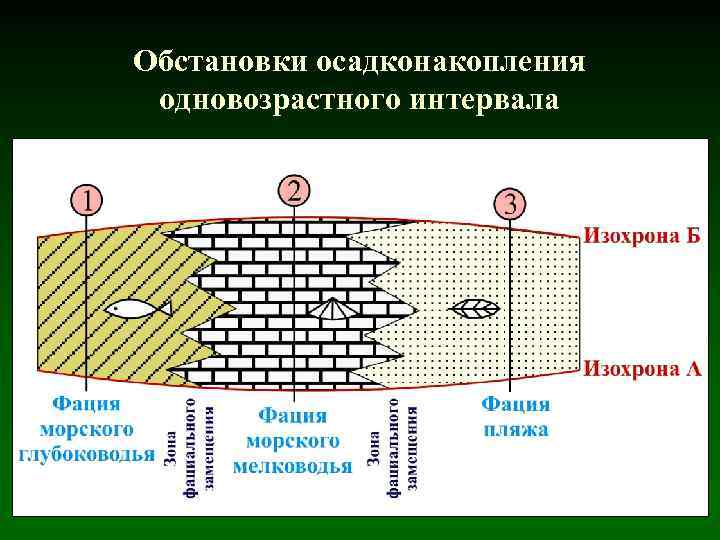 Обстановки осадконакопления одновозрастного интервала

1

2

3

Изохрона Б

Изохрона А

Фация морского глубоководья

Зона фациального замещения

Фация морского мелководья

Зона фациального замещения

Фация пляжа